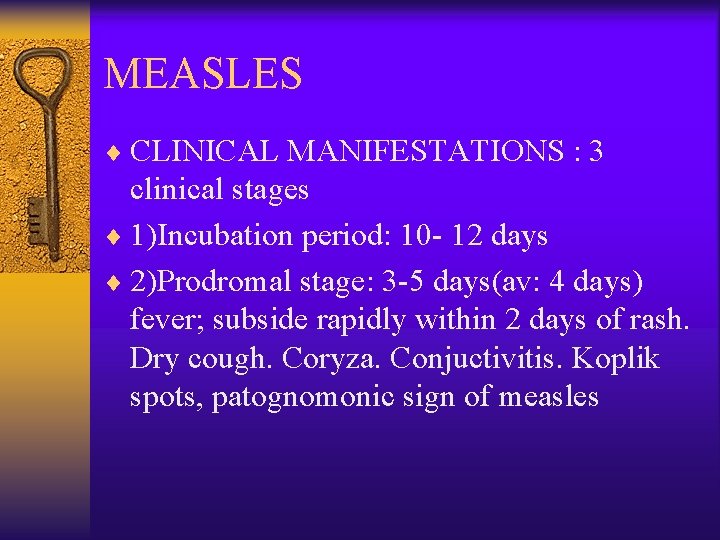 MEASLES

♦ CLINICAL MANIFESTATIONS : 3 clinical stages

♦ 1)Incubation period: 10- 12 days

♦ 2)Prodromal stage: 3-5 days(av: 4 days) fever; subside rapidly within 2 days of rash. Dry cough. Coryza. Conjuctivitis. Koplik spots, patognomonic sign of measles